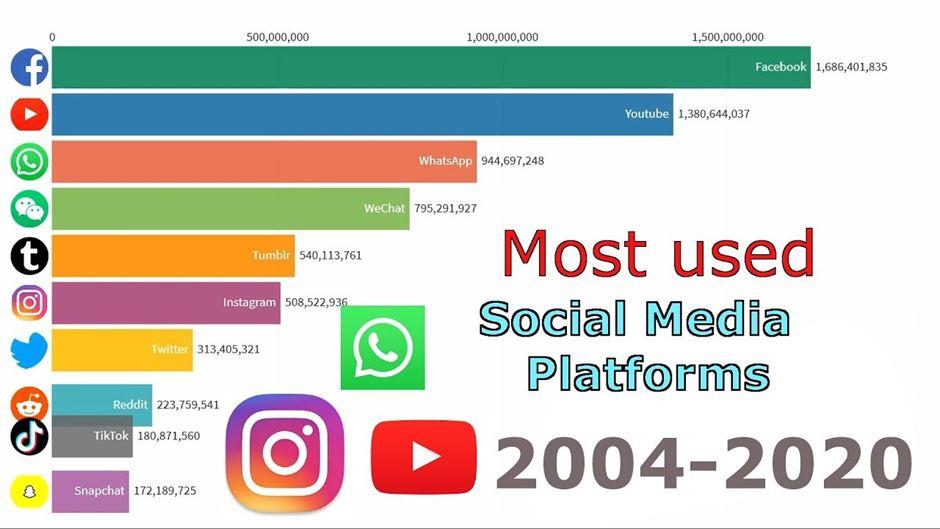 0
500,000,000
1,000,000,000
1,500,000,000

Facebook 1,686,401,835
Youtube 1,380,644,037
WhatsApp 944,697,248
WeChat 795,291,927
Tumblr 540,113,761
Instagram 508,522,936
Twitter 313,405,321
Reddit 223,759,541
TikTok 180,871,560
Snapchat 172,189,725

Most used
Social Media
Platforms
2004-2020